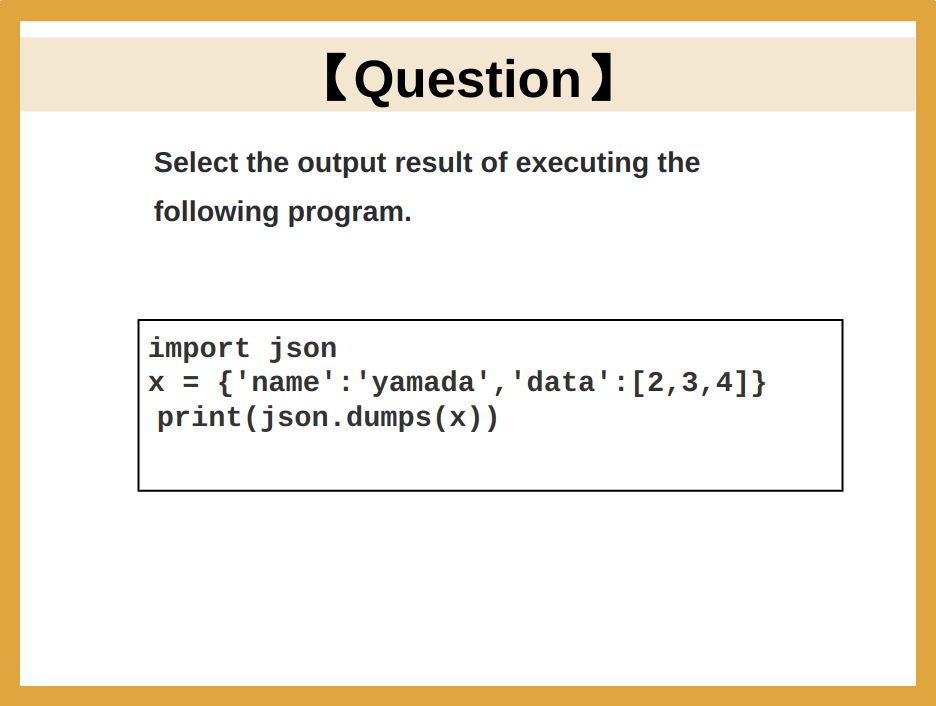 【Question】

Select the output result of executing the following program.

import json
x = {'name':'yamada','data':[2,3,4]}
print(json.dumps(x))